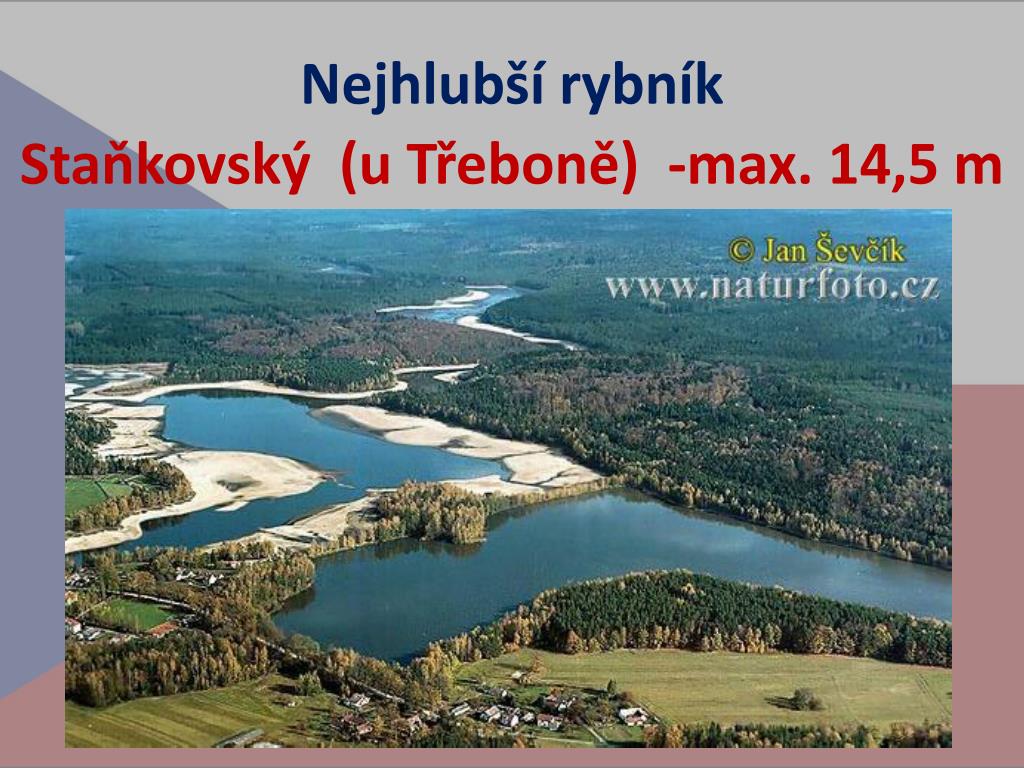 Nejhlubší rybník

Staňkovský (u Třeboně) -max. 14,5 m

© Jan Ševčík
www.naturfoto.cz